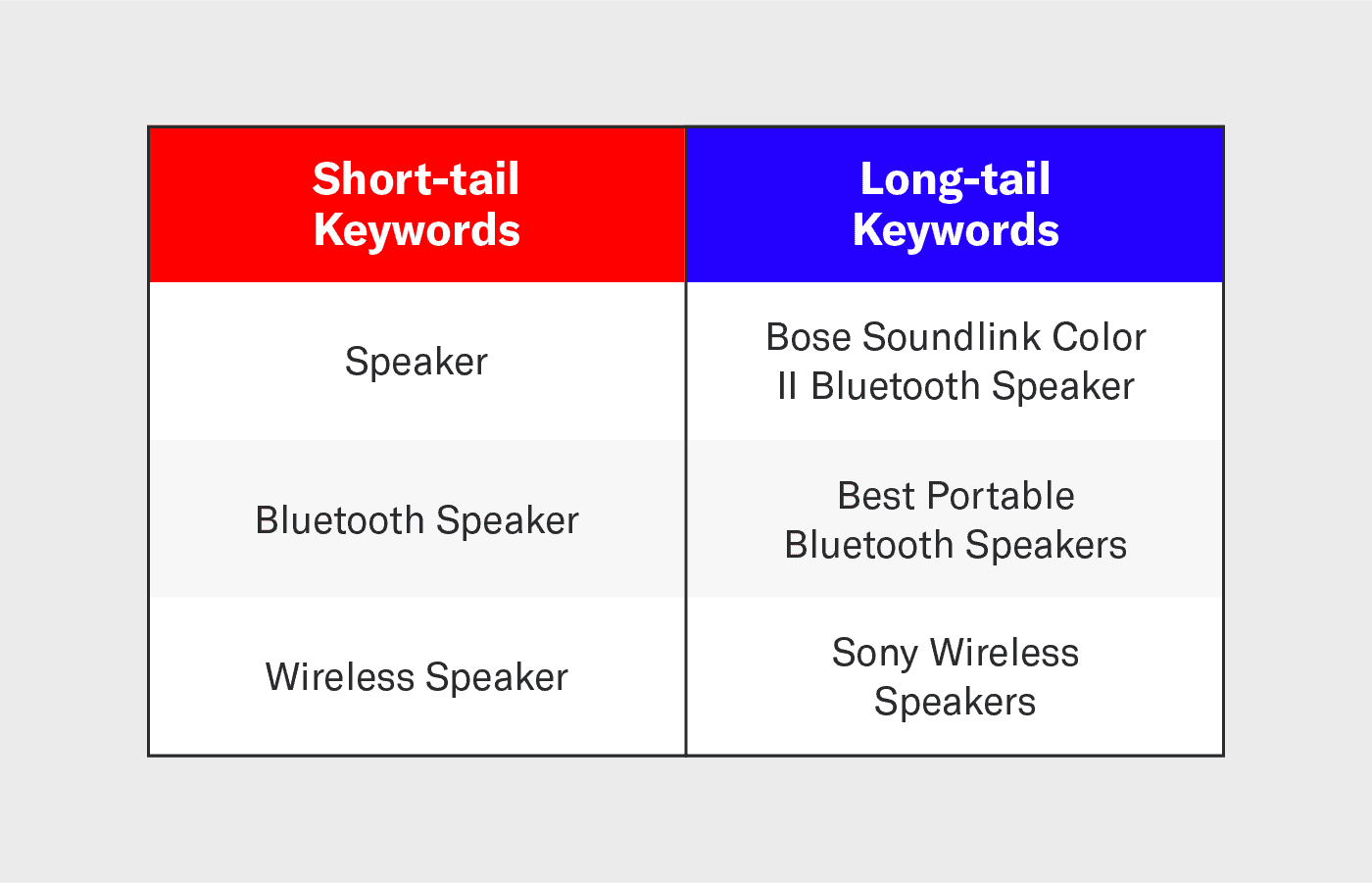 | Short-tail Keywords | Long-tail Keywords |
|---|---|
| Speaker | Bose Soundlink Color II Bluetooth Speaker |
| Bluetooth Speaker | Best Portable Bluetooth Speakers |
| Wireless Speaker | Sony Wireless Speakers |